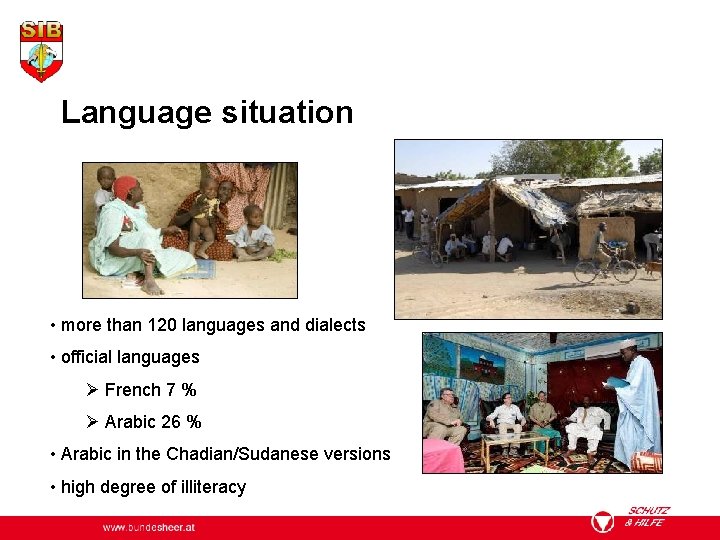 SIB

Language situation

• more than 120 languages and dialects

• official languages

➢ French 7 %

➢ Arabic 26 %

• Arabic in the Chadian/Sudanese versions

• high degree of illiteracy

www.bundesheer.at

SCHUTZ & HILFE